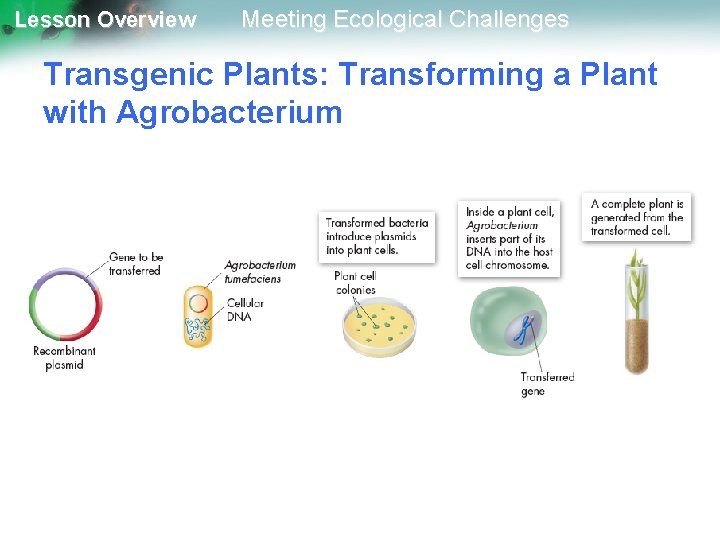 Lesson Overview Meeting Ecological Challenges

Transgenic Plants: Transforming a Plant with Agrobacterium

Gene to be transferred

Recombinant plasmid

Agrobacterium tumefaciens

Cellular DNA

Transformed bacteria introduce plasmids into plant cells.

Plant cell colonies

Inside a plant cell, Agrobacterium inserts part of its DNA into the host cell chromosome.

Transferred gene

A complete plant is generated from the transformed cell.